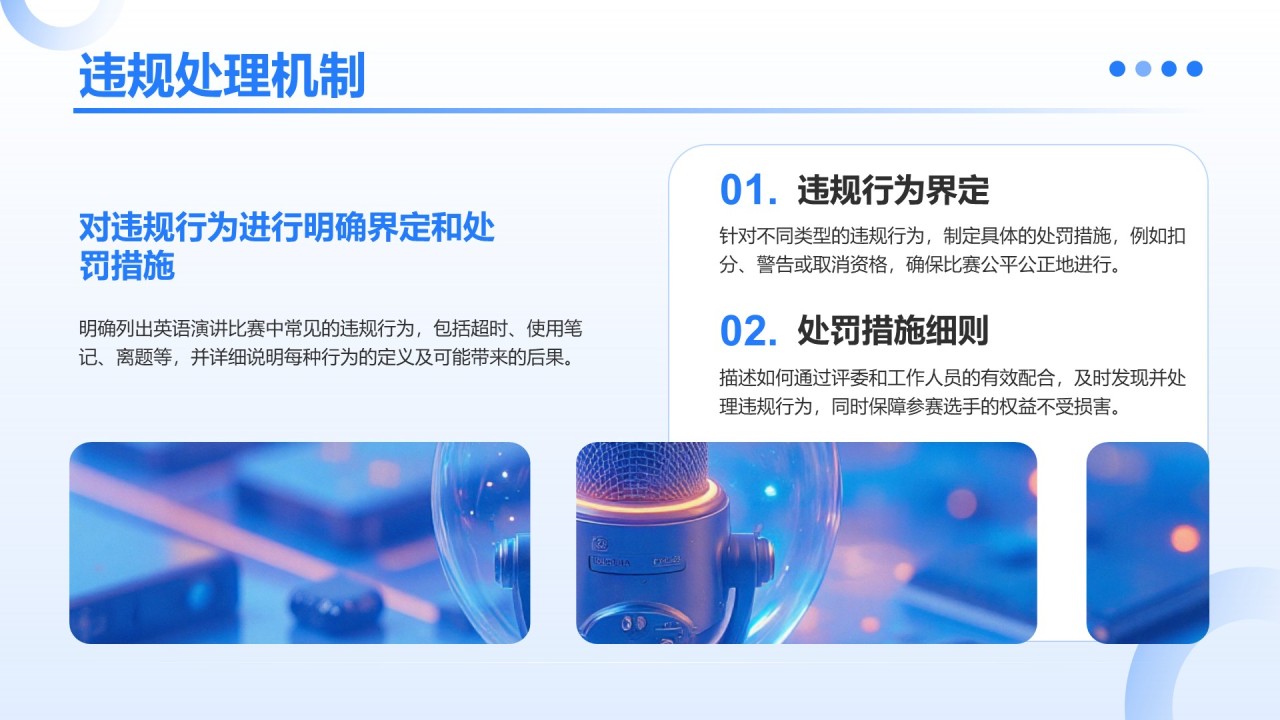 违规处理机制

对违规行为进行明确界定和处罚措施

明确列出英语演讲比赛中常见的违规行为，包括超时、使用笔记、离题等，并详细说明每种行为的定义及可能带来的后果。

01. 违规行为界定

针对不同类型的违规行为，制定具体的处罚措施，例如扣分、警告或取消资格，确保比赛公平公正地进行。

02. 处罚措施细则

描述如何通过评委和工作人员的有效配合，及时发现并处理违规行为，同时保障参赛选手的权益不受损害。